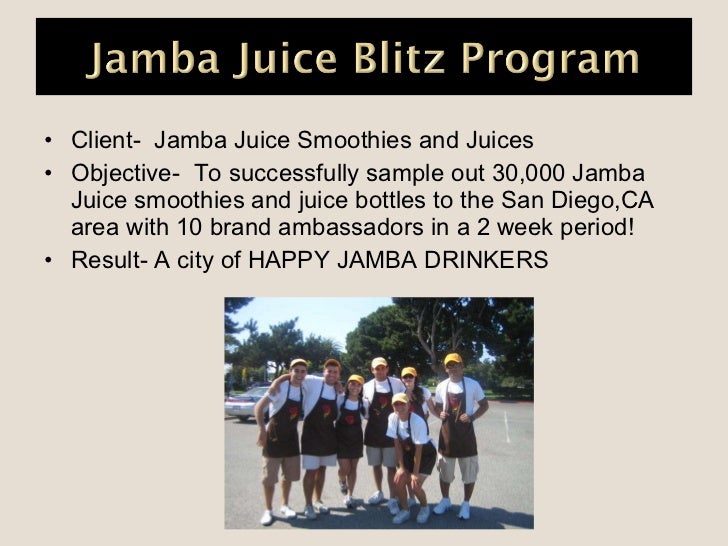 Jamba Juice Blitz Program

• Client- Jamba Juice Smoothies and Juices
• Objective- To successfully sample out 30,000 Jamba Juice smoothies and juice bottles to the San Diego,CA area with 10 brand ambassadors in a 2 week period!
• Result- A city of HAPPY JAMBA DRINKERS